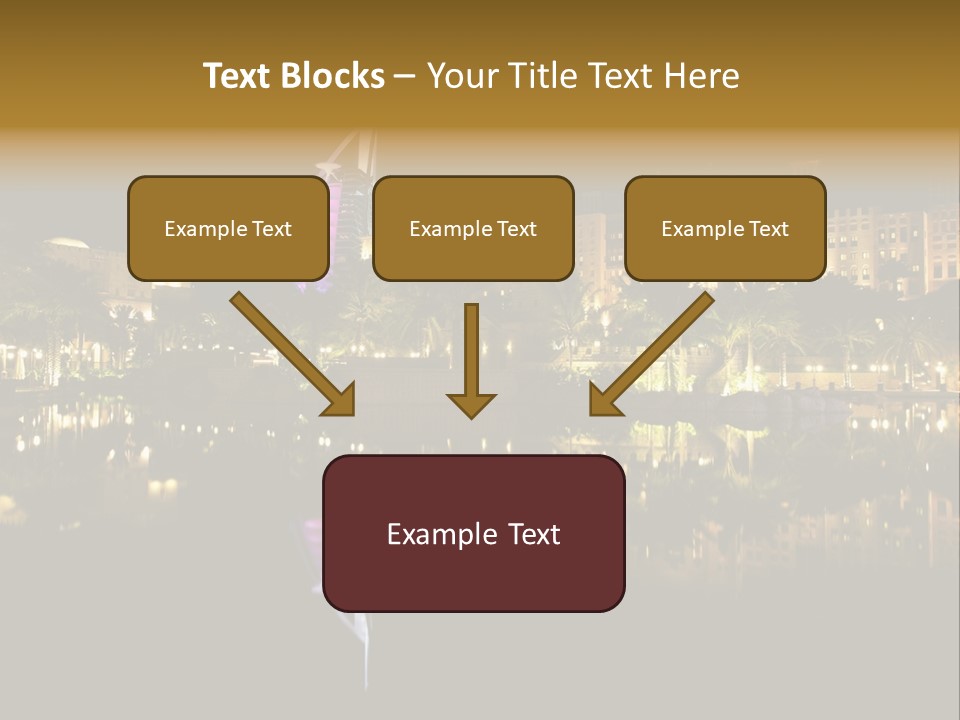 Text Blocks – Your Title Text Here

Example Text

Example Text

Example Text

Example Text